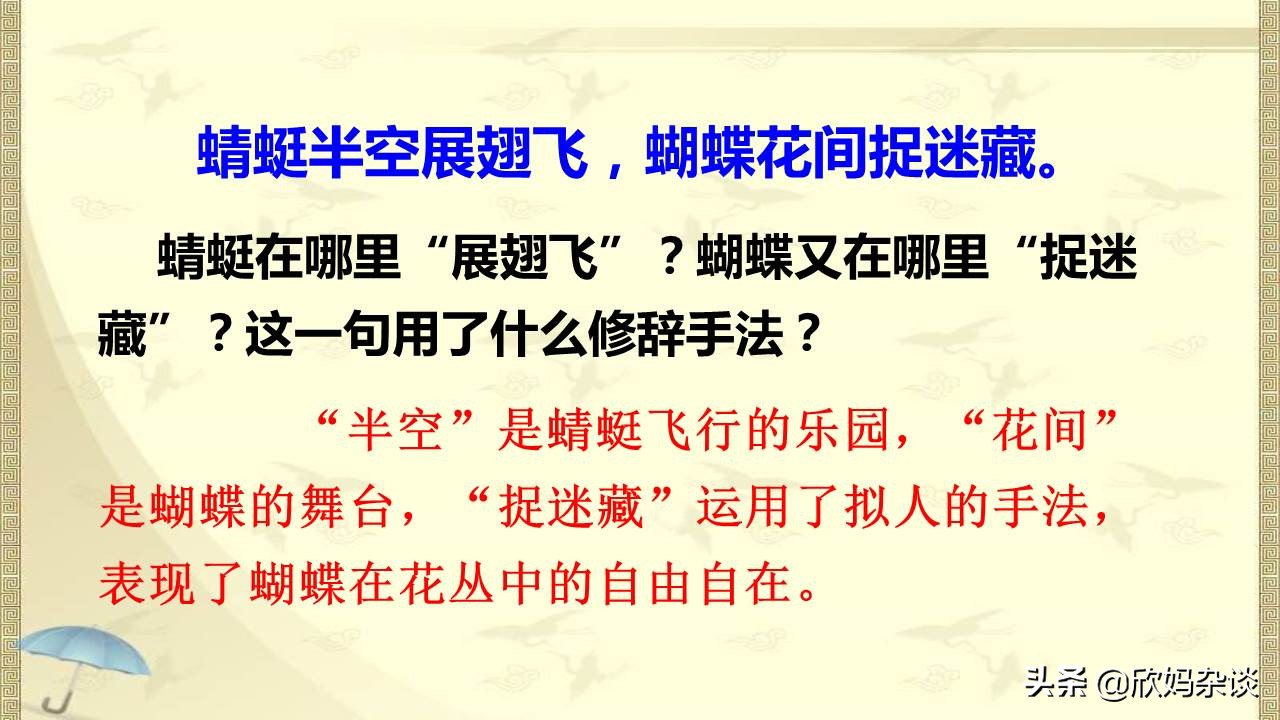 蜻蜓半空展翅飞，蝴蝶花间捉迷藏。

蜻蜓在哪里“展翅飞”？蝴蝶又在哪里“捉迷藏”？这一句用了什么修辞手法？

“半空”是蜻蜓飞行的乐园，“花间”是蝴蝶的舞台，“捉迷藏”运用了拟人的手法，表现了蝴蝶在花丛中的自由自在。

头条 @欣妈杂谈